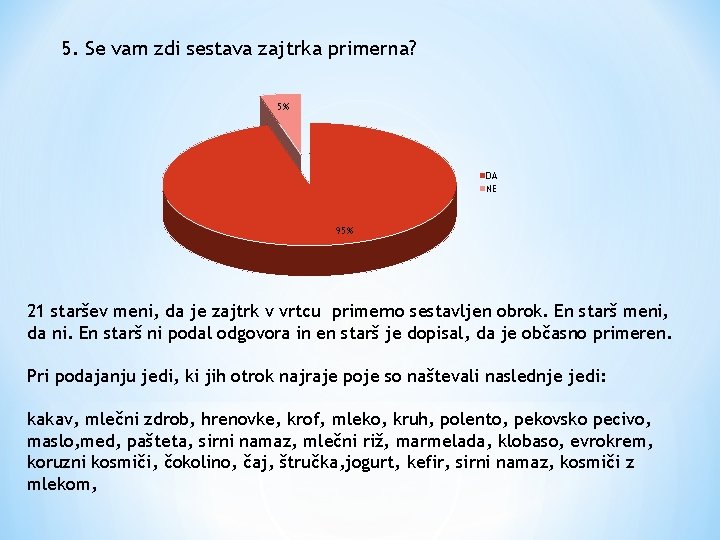 5. Se vam zdi sestava zajtrka primerna?

5%

95%

DA
NE

21 staršev meni, da je zajtrk v vrtcu primerno sestavljen obrok. En starš meni, da ni. En starš ni podal odgovora in en starš je dopisal, da je občasno primeren.

Pri podajanju jedi, ki jih otrok najraje poje so naštevali naslednje jedi:

kakav, mlečni zdrob, hrenovke, krof, mleko, kruh, polento, pekovsko pecivo, maslo,med, pašteta, sirni namaz, mlečni riž, marmelada, klobaso, evrokrem, koruzni kosmiči, čokolino, čaj, štručka,jogurt, kefir, sirni namaz, kosmiči z mlekom,